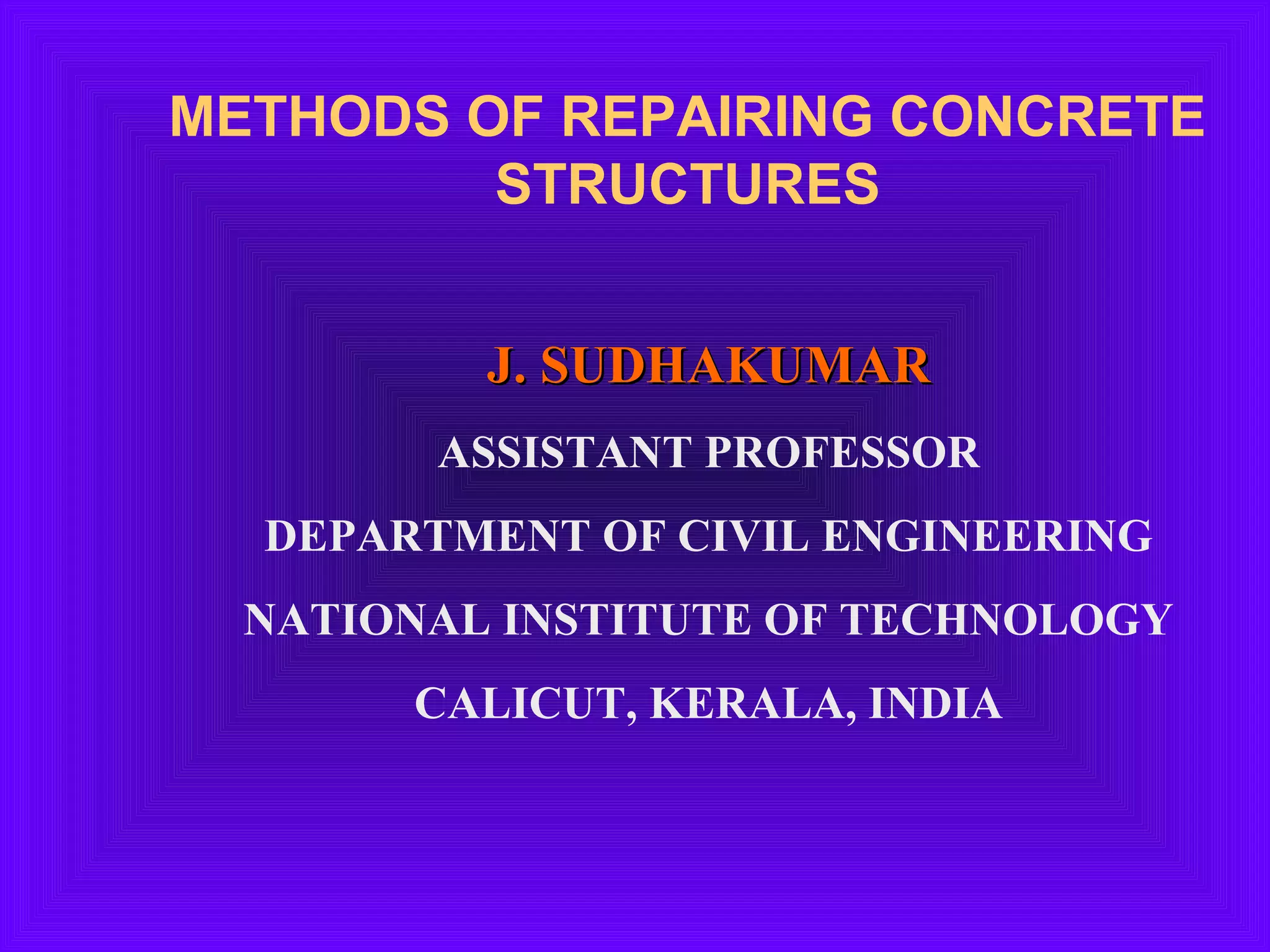 METHODS OF REPAIRING CONCRETE STRUCTURES

J. SUDHAKUMAR

ASSISTANT PROFESSOR

DEPARTMENT OF CIVIL ENGINEERING

NATIONAL INSTITUTE OF TECHNOLOGY

CALICUT, KERALA, INDIA